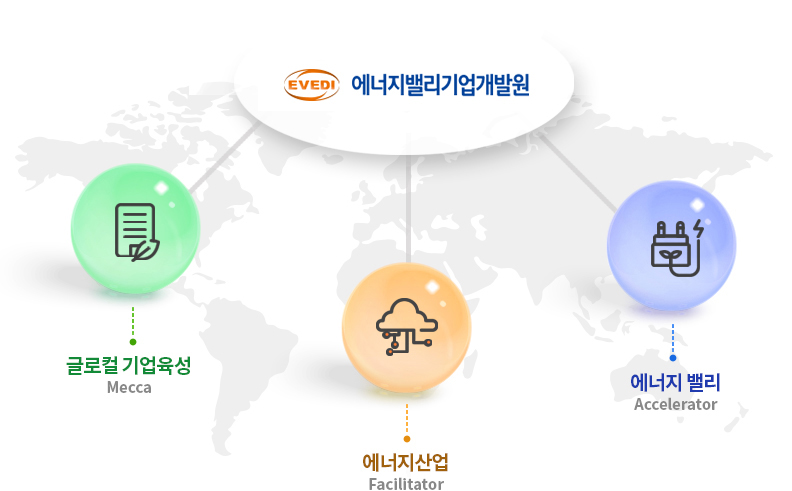 EVEDI 에너지밸리기업개발원

글로컬 기업육성
Mecca

에너지산업
Facilitator

에너지 밸리
Accelerator